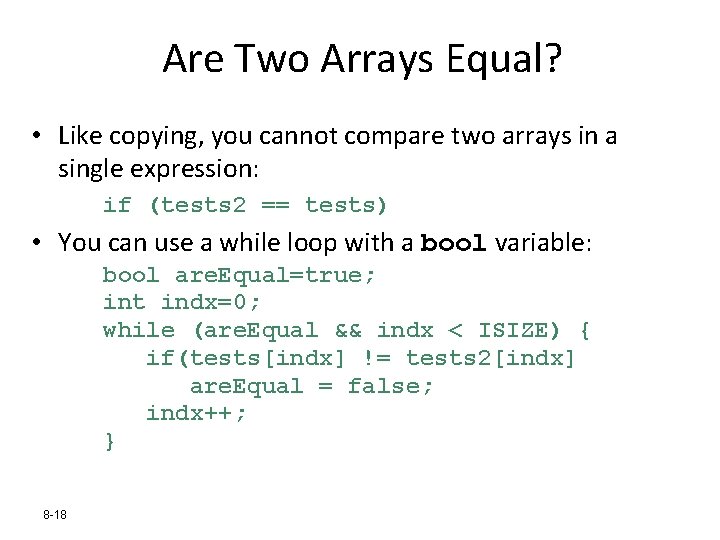 Are Two Arrays Equal?

• Like copying, you cannot compare two arrays in a single expression:

if (tests2 == tests)

• You can use a while loop with a bool variable:

bool areEqual=true;
int indx=0;
while (areEqual && indx < ISIZE) {
    if(tests[indx] != tests2[indx]
        areEqual = false;
    indx++;
}

8-18